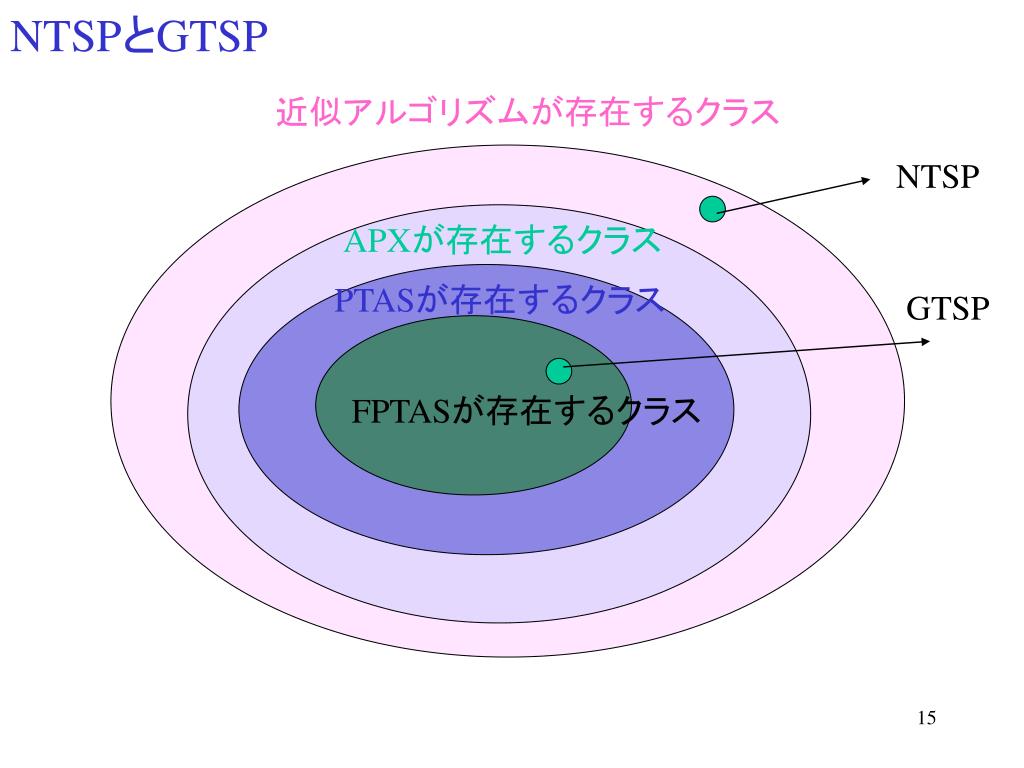 NTSPとGTSP

近似アルゴリズムが存在するクラス

NTSP

APXが存在するクラス

PTASが存在するクラス

GTSP

FPTASが存在するクラス

15